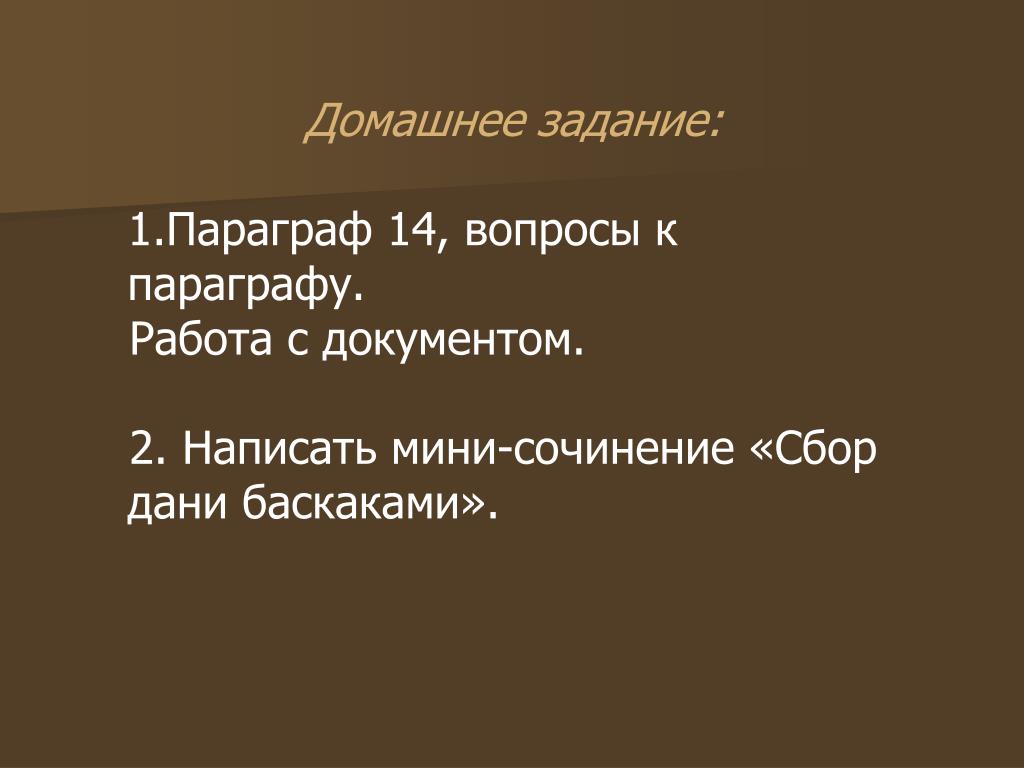 Домашнее задание:

1.Параграф 14, вопросы к параграфу.
Работа с документом.

2. Написать мини-сочинение «Сбор дани баскаками».